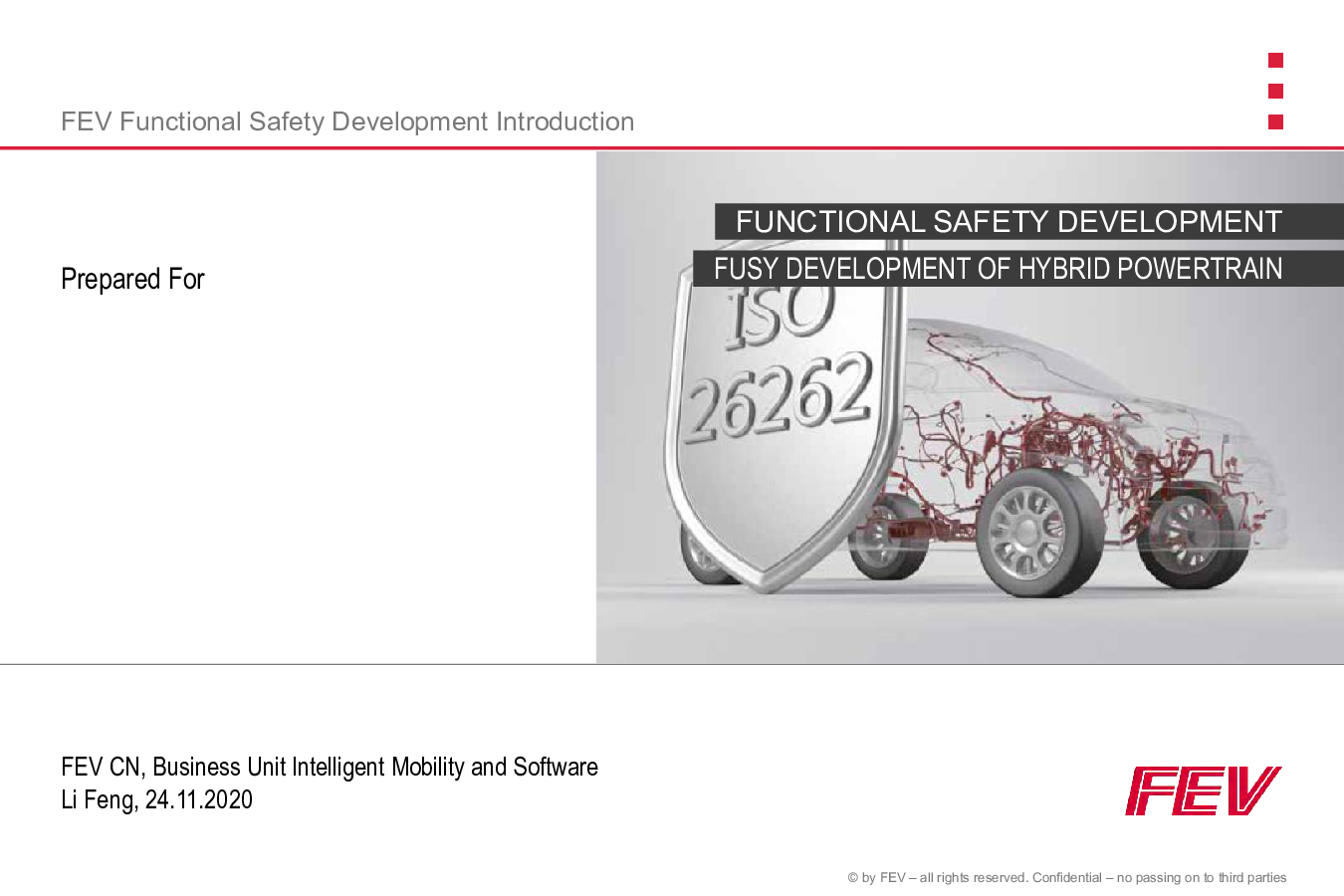 FEV Functional Safety Development Introduction

Prepared For

FUNCTIONAL SAFETY DEVELOPMENT

FUSY DEVELOPMENT OF HYBRID POWERTRAIN

ISO 26262

FEV CN, Business Unit Intelligent Mobility and Software
Li Feng, 24.11.2020

FEV

© by FEV – all rights reserved. Confidential – no passing on to third parties